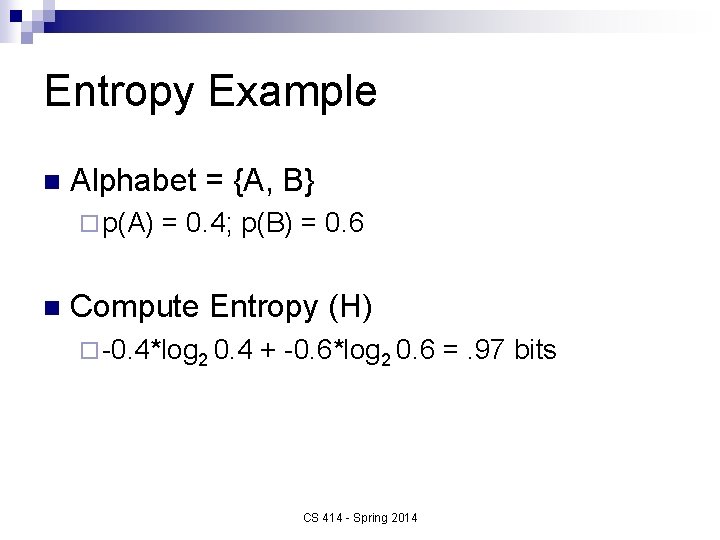 Entropy Example

Alphabet = {A, B}

p(A) = 0.4; p(B) = 0.6

Compute Entropy (H)

$-0.4*\log_2 0.4 + -0.6*\log_2 0.6 = .97$ bits

CS 414 - Spring 2014